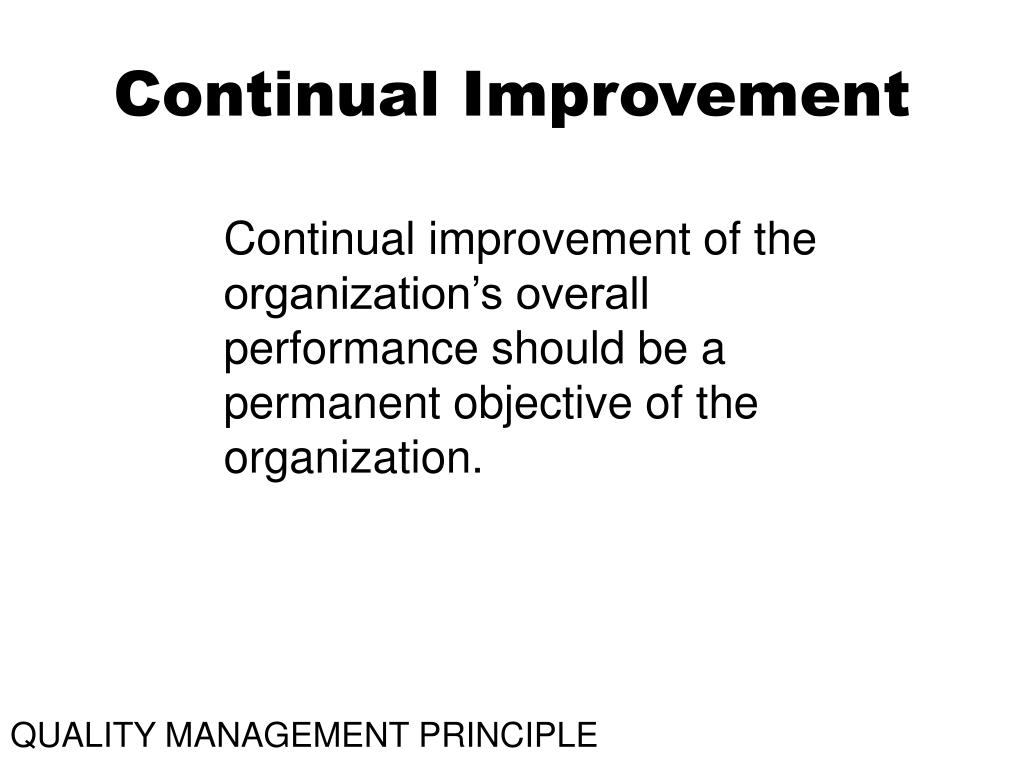 Continual Improvement

Continual improvement of the organization’s overall performance should be a permanent objective of the organization.

QUALITY MANAGEMENT PRINCIPLE